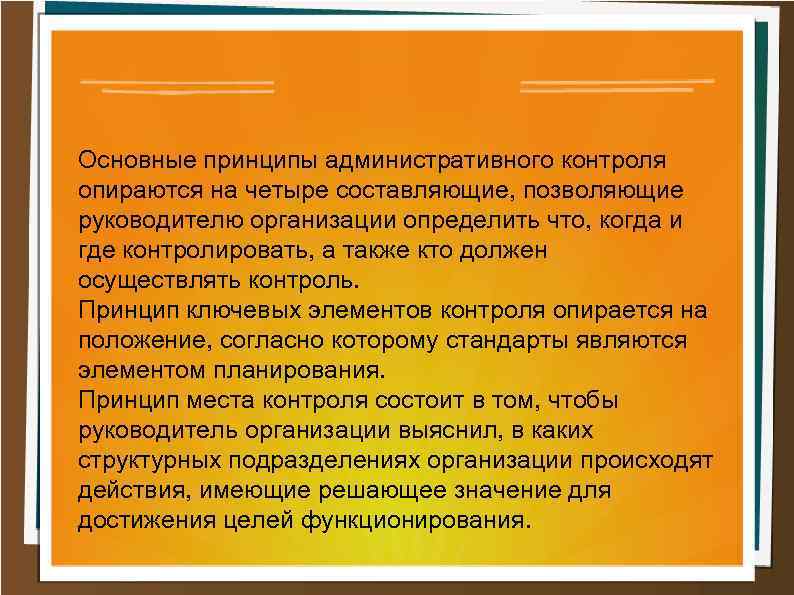 Основные принципы административного контроля опираются на четыре составляющие, позволяющие руководителю организации определить что, когда и где контролировать, а также кто должен осуществлять контроль.
Принцип ключевых элементов контроля опирается на положение, согласно которому стандарты являются элементом планирования.
Принцип места контроля состоит в том, чтобы руководитель организации выяснил, в каких структурных подразделениях организации происходят действия, имеющие решающее значение для достижения целей функционирования.